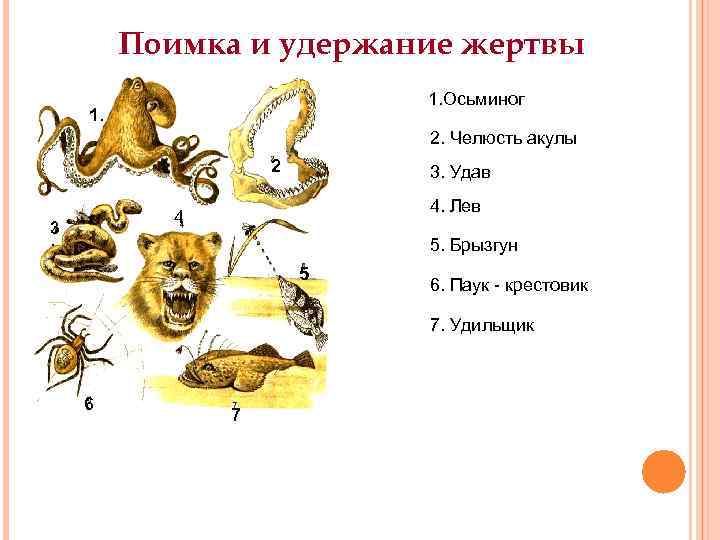 Поимка и удержание жертвы

1.
2
3
4
5
6
7

1.Осьминог

2. Челюсть акулы

3. Удав

4. Лев

5. Брызгун

6. Паук - крестовик

7. Удильщик